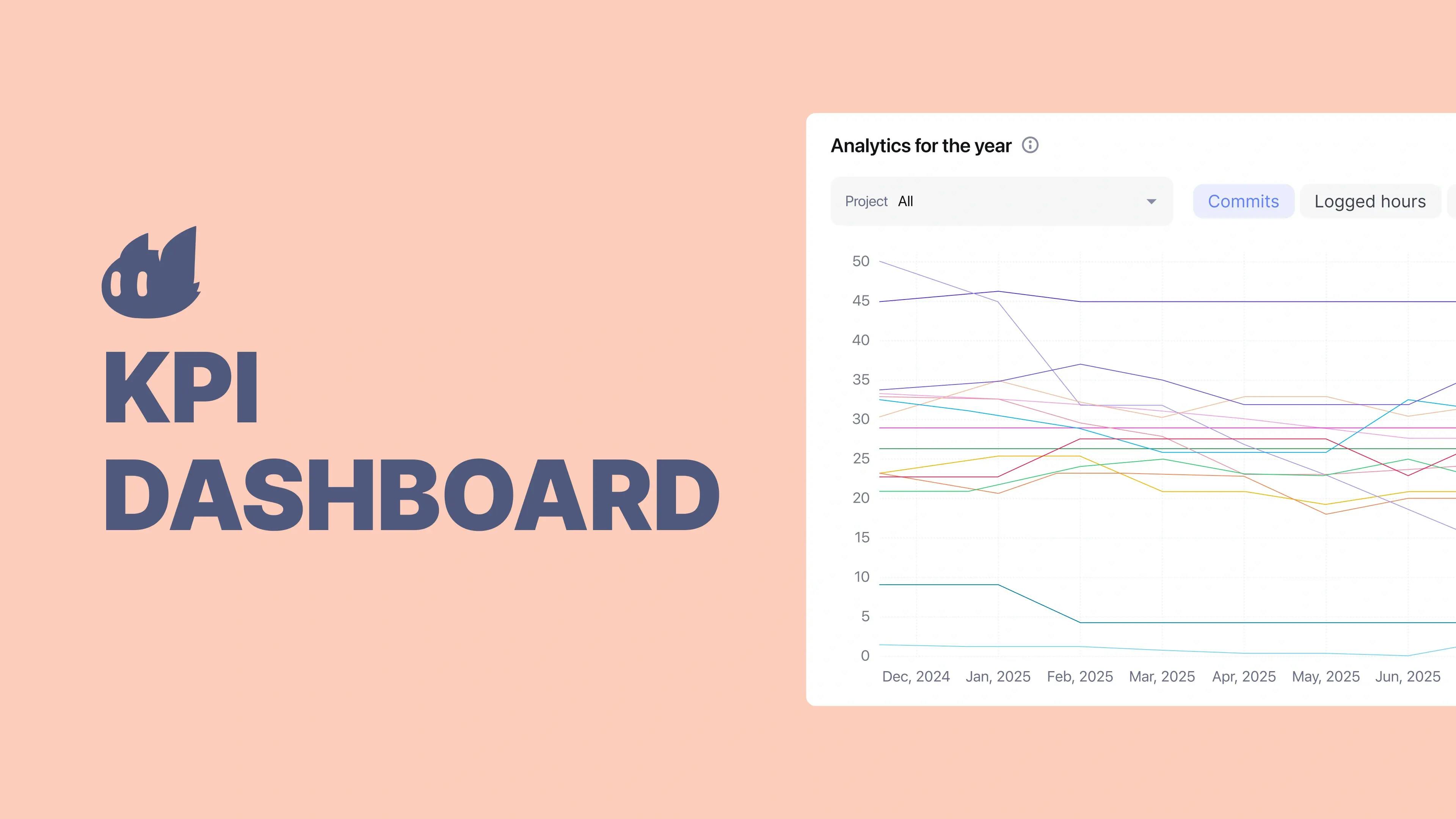 KPI DASHBOARD

Analytics for the year

Project All

Commits Logged hours

50
45
40
35
30
25
20
15
10
5
0

Dec, 2024 Jan, 2025 Feb, 2025 Mar, 2025 Apr, 2025 May, 2025 Jun, 2025